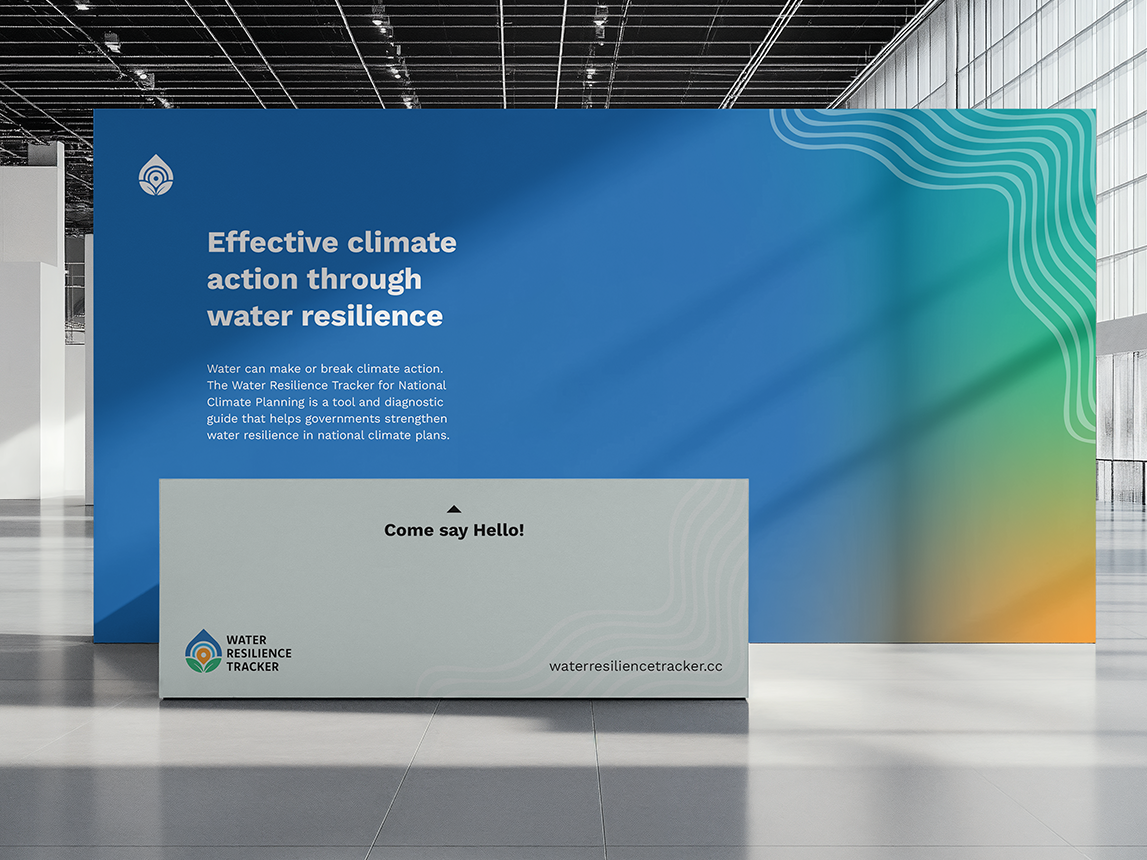 Effective climate action through water resilience

Water can make or break climate action. The Water Resilience Tracker for National Climate Planning is a tool and diagnostic guide that helps governments strengthen water resilience in national climate plans.

Come say Hello!

WATER
RESILIENCE
TRACKER

waterresiliencetracker.cc